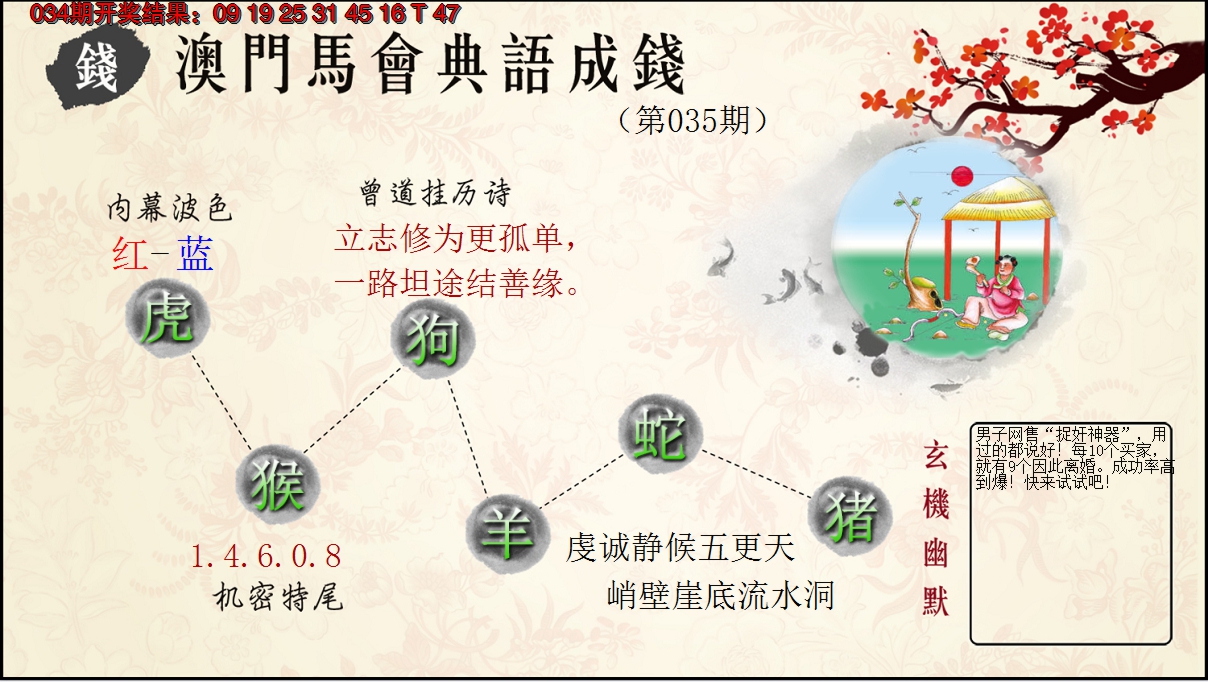 034期开奖结果：09 19 25 31 45 16 T 47

錢 澳門馬會典語成錢

（第035期）

内幕波色

红-蓝

曾道挂历诗

立志修为更孤单，
一路坦途结善缘。

虎

狗

猴

蛇

羊

猪

1.4.6.0.8

机密特尾

虔诚静候五更天

峭壁崖底流水洞

玄機幽默

男子网售“捉奸神器”，用过的都说好！每10个买家，就有9个因此离婚。成功率高到爆！快来试试吧！